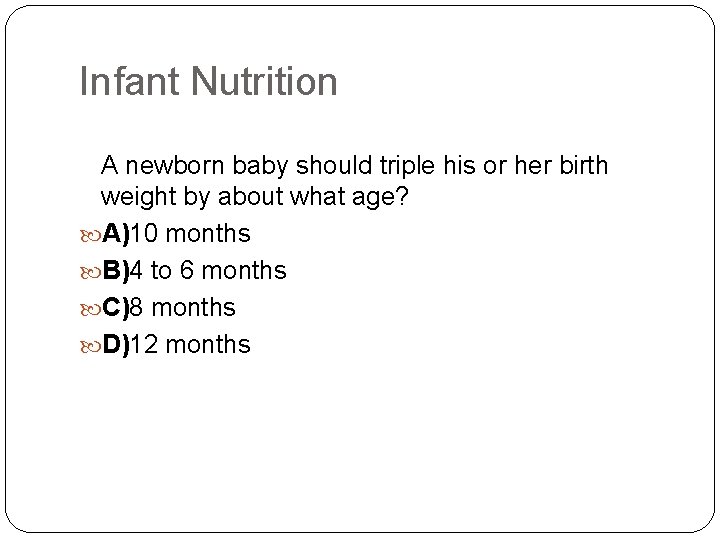 Infant Nutrition

A newborn baby should triple his or her birth weight by about what age?

A)10 months
B)4 to 6 months
C)8 months
D)12 months